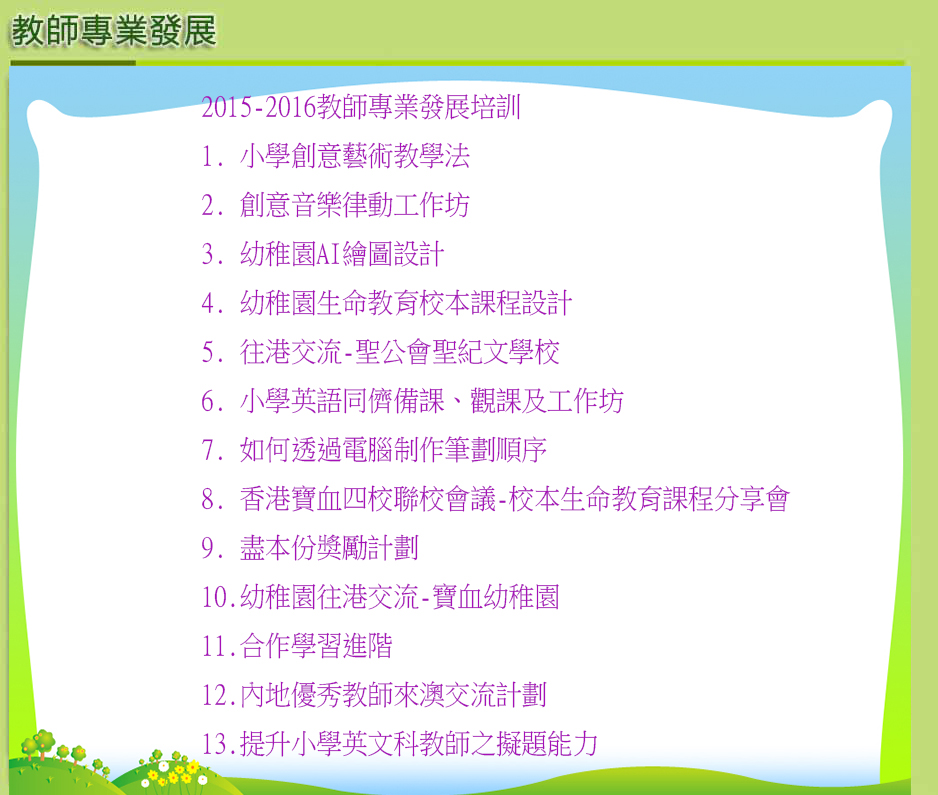 教師專業發展

2015-2016教師專業發展培訓

1. 小學創意藝術教學法

2. 創意音樂律動工作坊

3. 幼稚園AI繪圖設計

4. 幼稚園生命教育校本課程設計

5. 往港交流-聖公會聖紀文學校

6. 小學英語同儕備課、觀課及工作坊

7. 如何透過電腦制作筆劃順序

8. 香港寶血四校聯校會議-校本生命教育課程分享會

9. 盡本份獎勵計劃

10.幼稚園往港交流-寶血幼稚園

11.合作學習進階

12.內地優秀教師來澳交流計劃

13.提升小學英文科教師之擬題能力